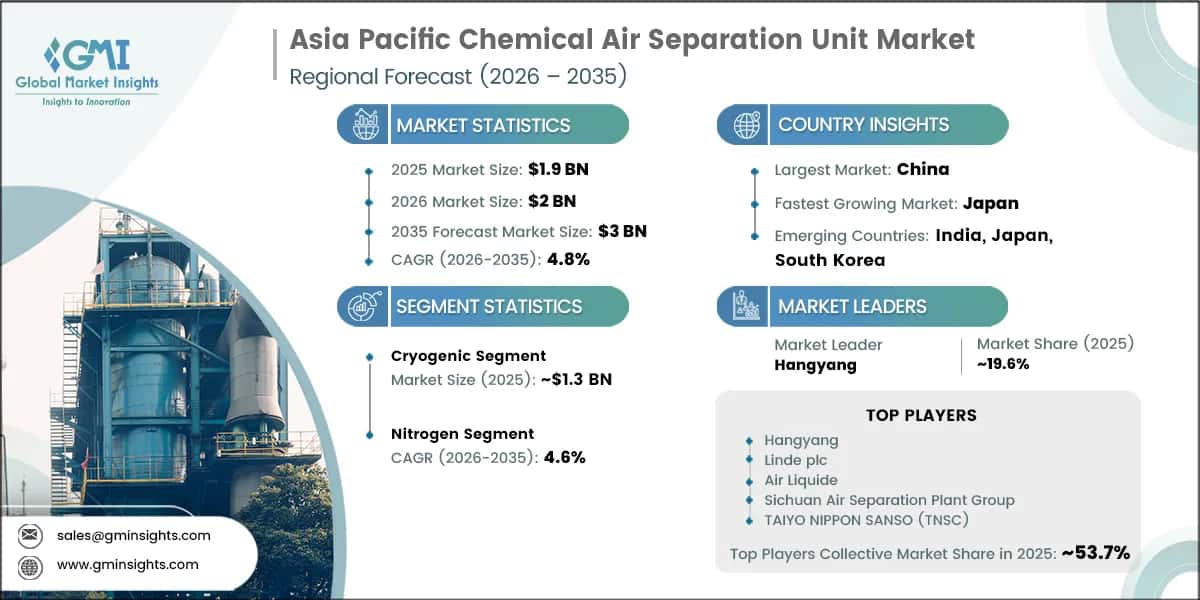 GMI
Global Market Insights
Insights to Innovation

Asia Pacific Chemical Air Separation Unit Market
Regional Forecast (2026 – 2035)

MARKET STATISTICS
2025 Market Size: $1.9 BN
2026 Market Size: $2 BN
2035 Forecast Market Size: $3 BN
CAGR (2026-2035): 4.8%

SEGMENT STATISTICS
Cryogenic Segment
Market Size (2025): ~$1.3 BN

Nitrogen Segment
CAGR (2026-2035): 4.6%

COUNTRY INSIGHTS
Largest Market: China
Fastest Growing Market: Japan
Emerging Countries: India, Japan, South Korea

MARKET LEADERS
Market Leader
Hangyang
Market Share (2025)
~19.6%

TOP PLAYERS
Hangyang
Linde plc
Air Liquide
Sichuan Air Separation Plant Group
TAIYO NIPPON SANSO (TNSC)
Top Players Collective Market Share in 2025: ~53.7%

sales@gminsights.com
www.gminsights.com